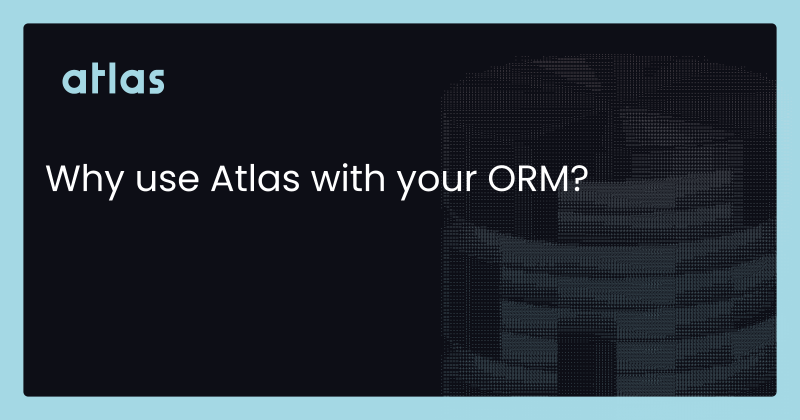 atlas

Why use Atlas with your ORM?